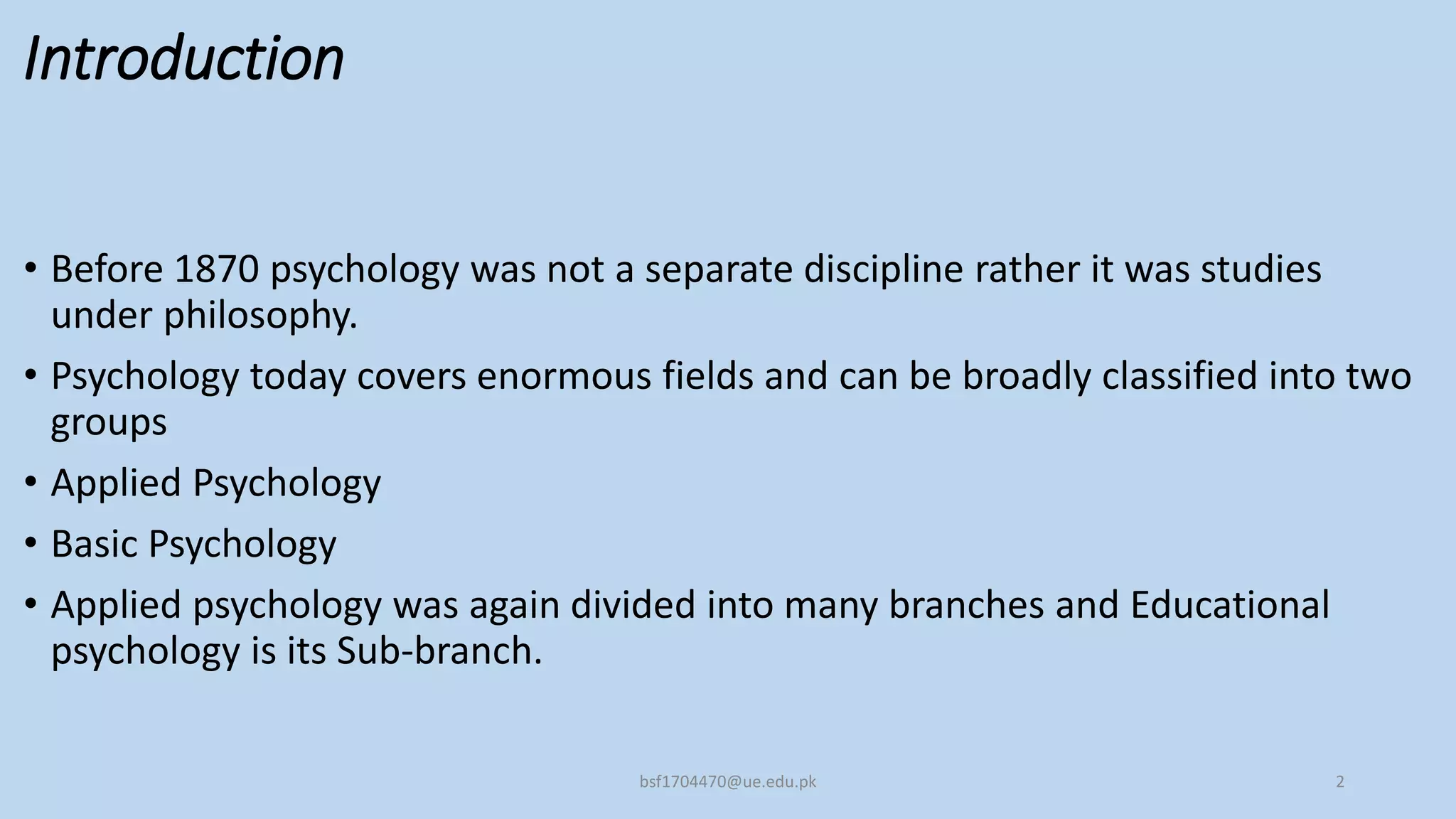 Introduction

• Before 1870 psychology was not a separate discipline rather it was studies under philosophy.

• Psychology today covers enormous fields and can be broadly classified into two groups

• Applied Psychology

• Basic Psychology

• Applied psychology was again divided into many branches and Educational psychology is its Sub-branch.

bsf1704470@ue.edu.pk

2